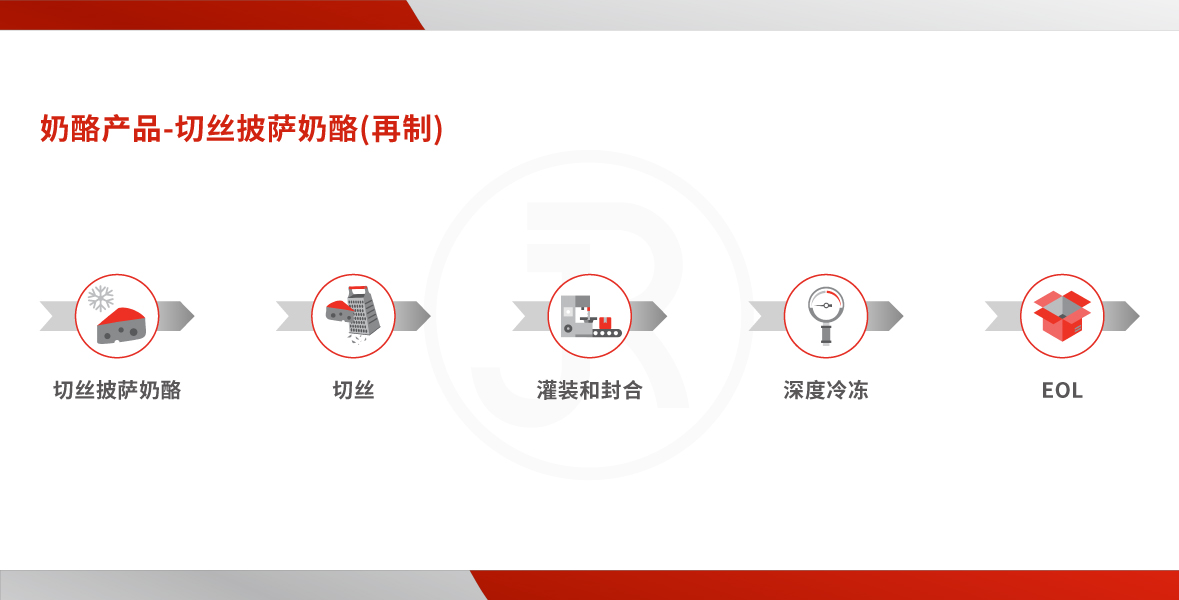 奶酪产品-切丝披萨奶酪(再制)

切丝披萨奶酪

切丝

灌装和封合

深度冷冻

EOL